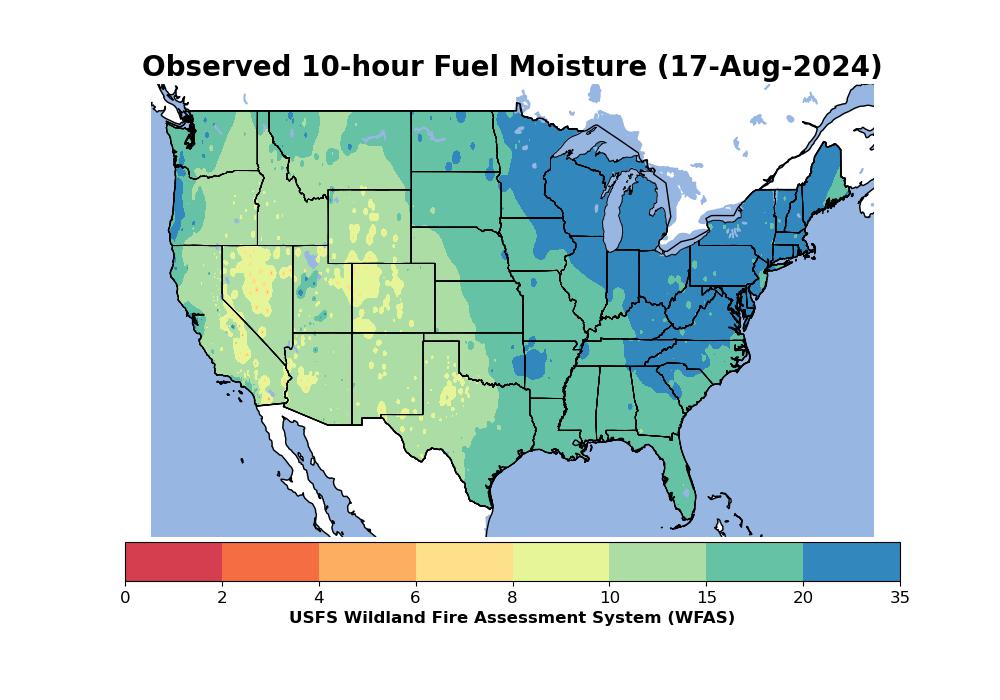 Observed 10-hour Fuel Moisture (17-Aug-2024)

0 2 4 6 8 10 15 20 35

USFS Wildland Fire Assessment System (WFAS)